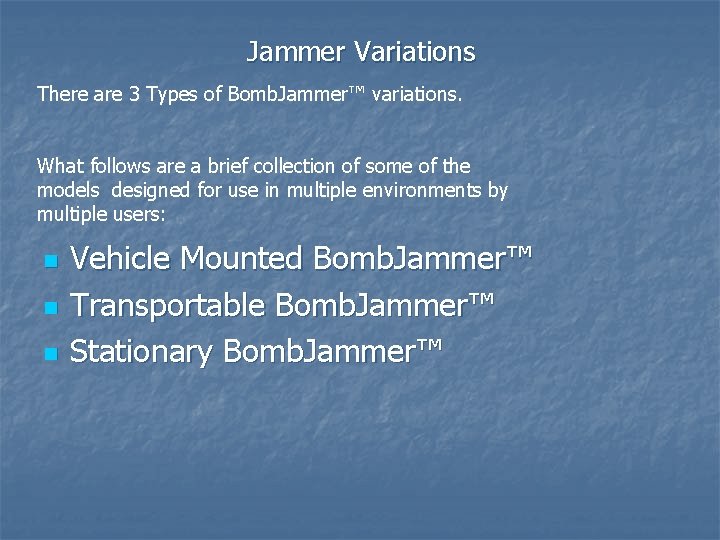 Jammer Variations

There are 3 Types of BombJammer™ variations.

What follows are a brief collection of some of the models designed for use in multiple environments by multiple users:

- Vehicle Mounted BombJammer™
- Transportable BombJammer™
- Stationary BombJammer™